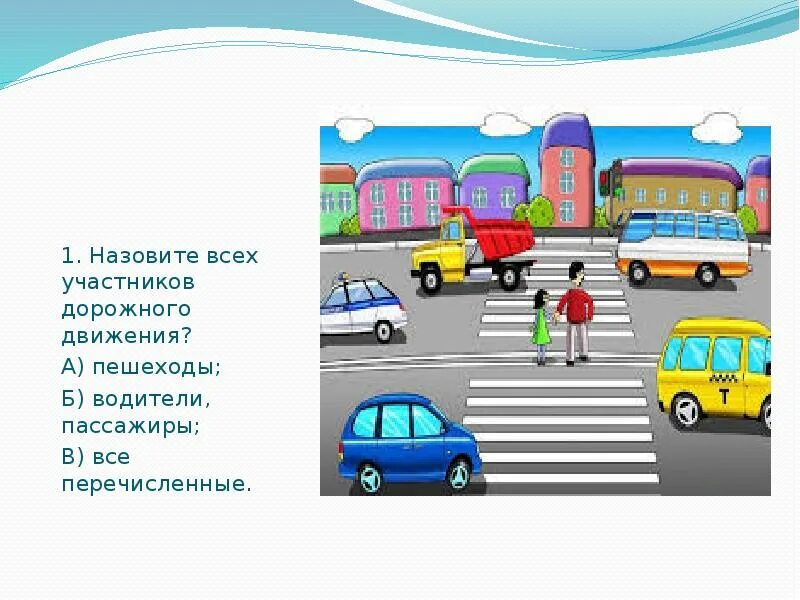 1. Назовите всех участников дорожного движения?

А) пешеходы;

Б) водители, пассажиры;

В) все перечисленные.

T